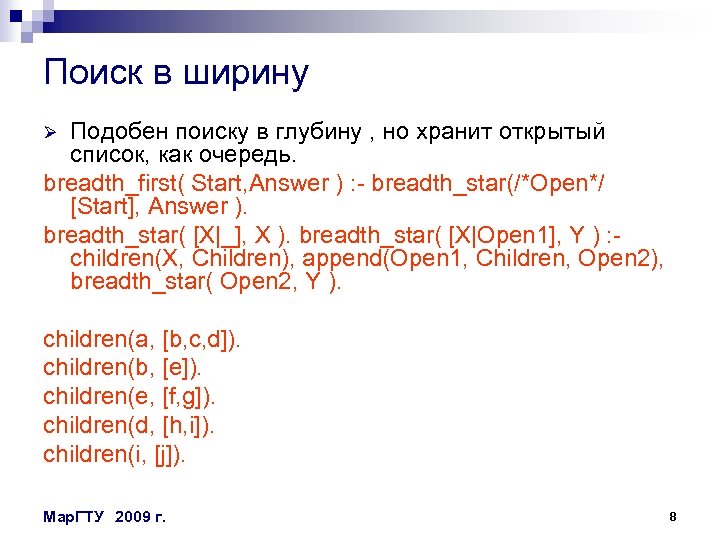 Поиск в ширину

➢ Подобен поиску в глубину , но хранит открытый список, как очередь.

breadth_first( Start,Answer ) :- breadth_star(/*Open*/ [Start], Answer ).

breadth_star( [X|_], X ). breadth_star( [X|Open1], Y ) :- children(X, Children), append(Open1, Children, Open2), breadth_star( Open2, Y ).

children(a, [b,c,d]).
children(b, [e]).
children(e, [f,g]).
children(d, [h,i]).
children(i, [j]).

МарГТУ 2009 г.

8